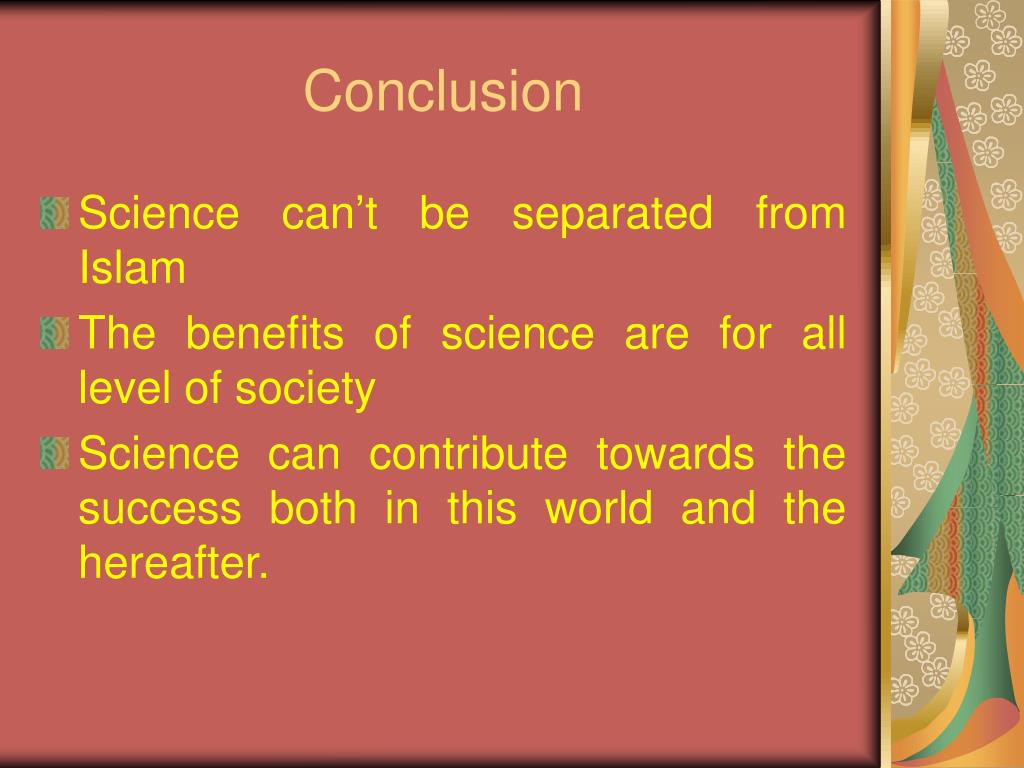 Conclusion

Science can’t be separated from Islam

The benefits of science are for all level of society

Science can contribute towards the success both in this world and the hereafter.